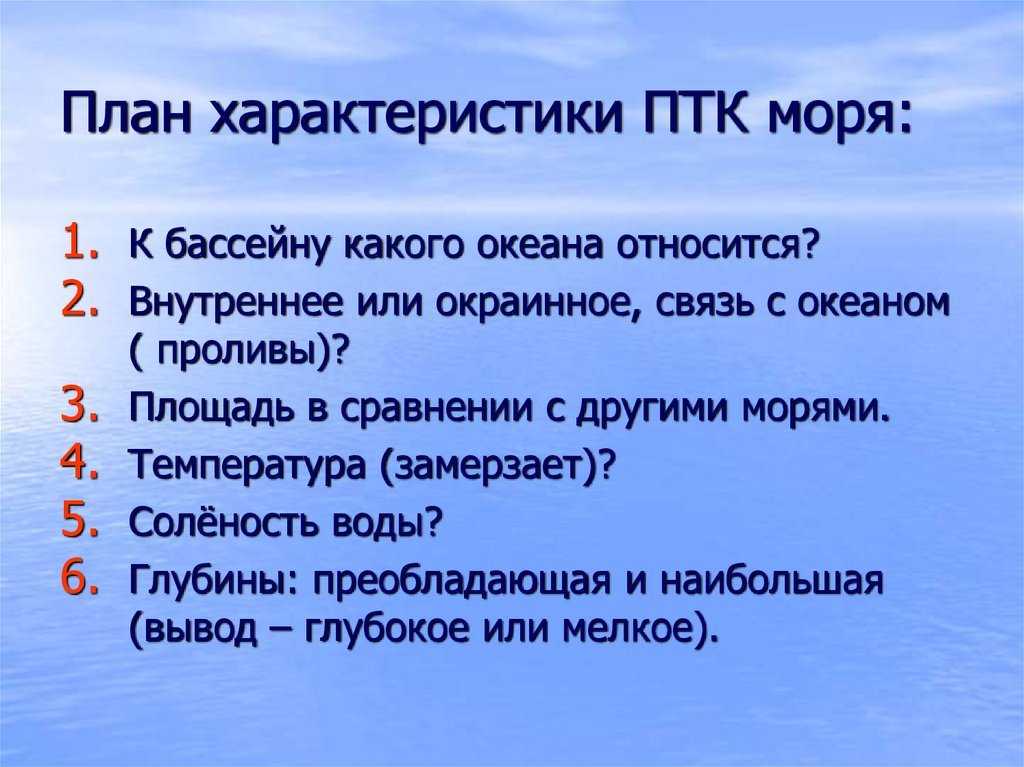 План характеристики ПТК моря:

1. К бассейну какого океана относится?
2. Внутреннее или окраинное, связь с океаном ( проливы)?
3. Площадь в сравнении с другими морями.
4. Температура (замерзает)?
5. Солёность воды?
6. Глубины: преобладающая и наибольшая (вывод – глубокое или мелкое).